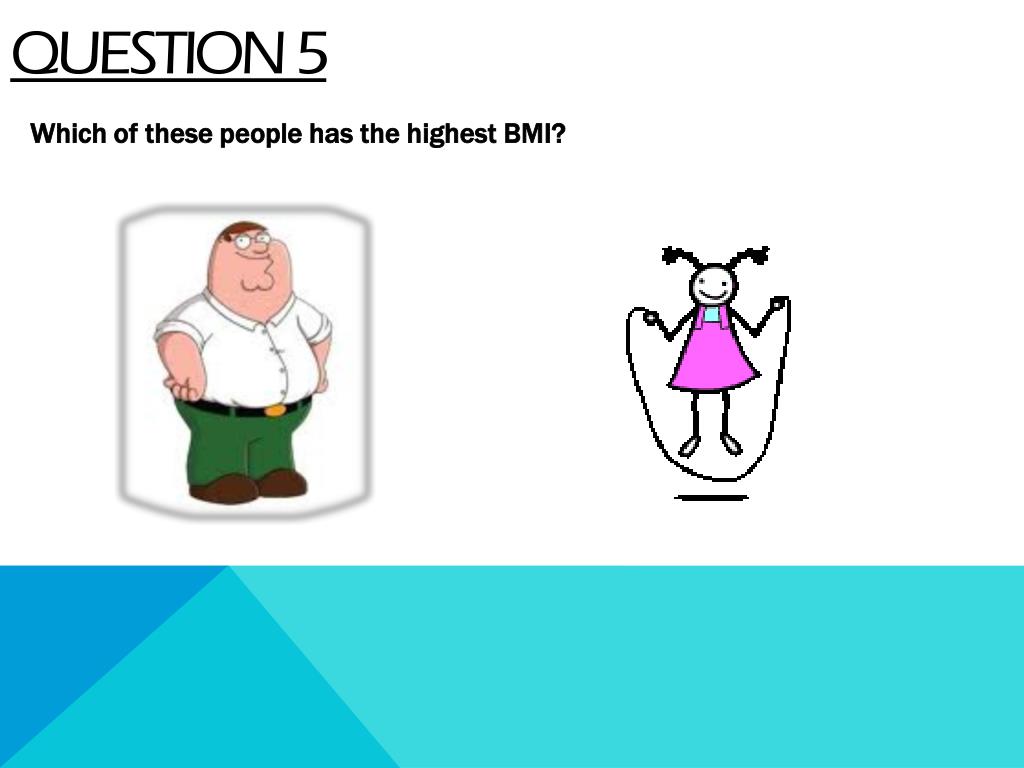 QUESTION 5

Which of these people has the highest BMI?